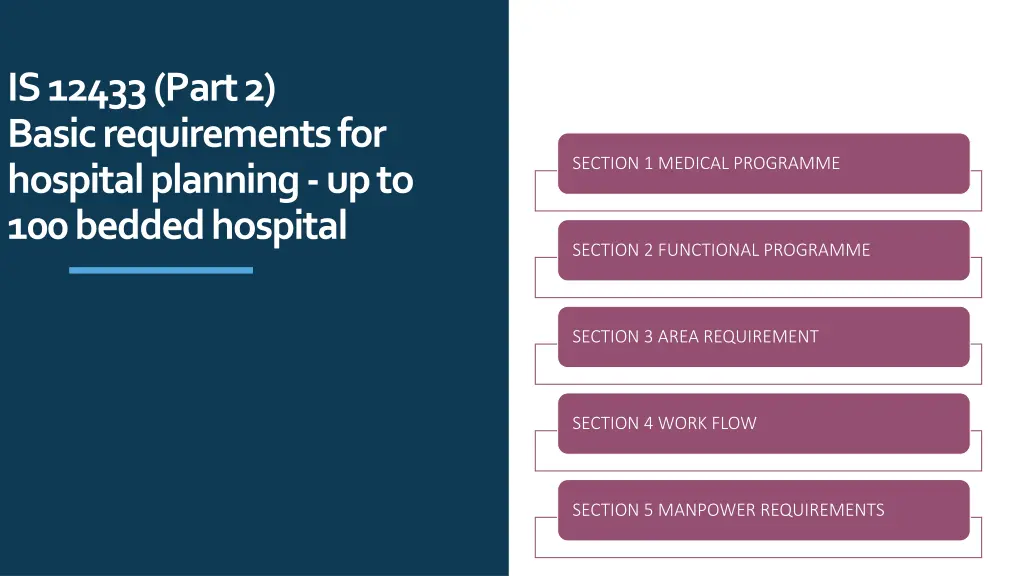 IS 12433 (Part 2)
Basic requirements for hospital planning - up to 100 bedded hospital

SECTION 1 MEDICAL PROGRAMME

SECTION 2 FUNCTIONAL PROGRAMME

SECTION 3 AREA REQUIREMENT

SECTION 4 WORK FLOW

SECTION 5 MANPOWER REQUIREMENTS